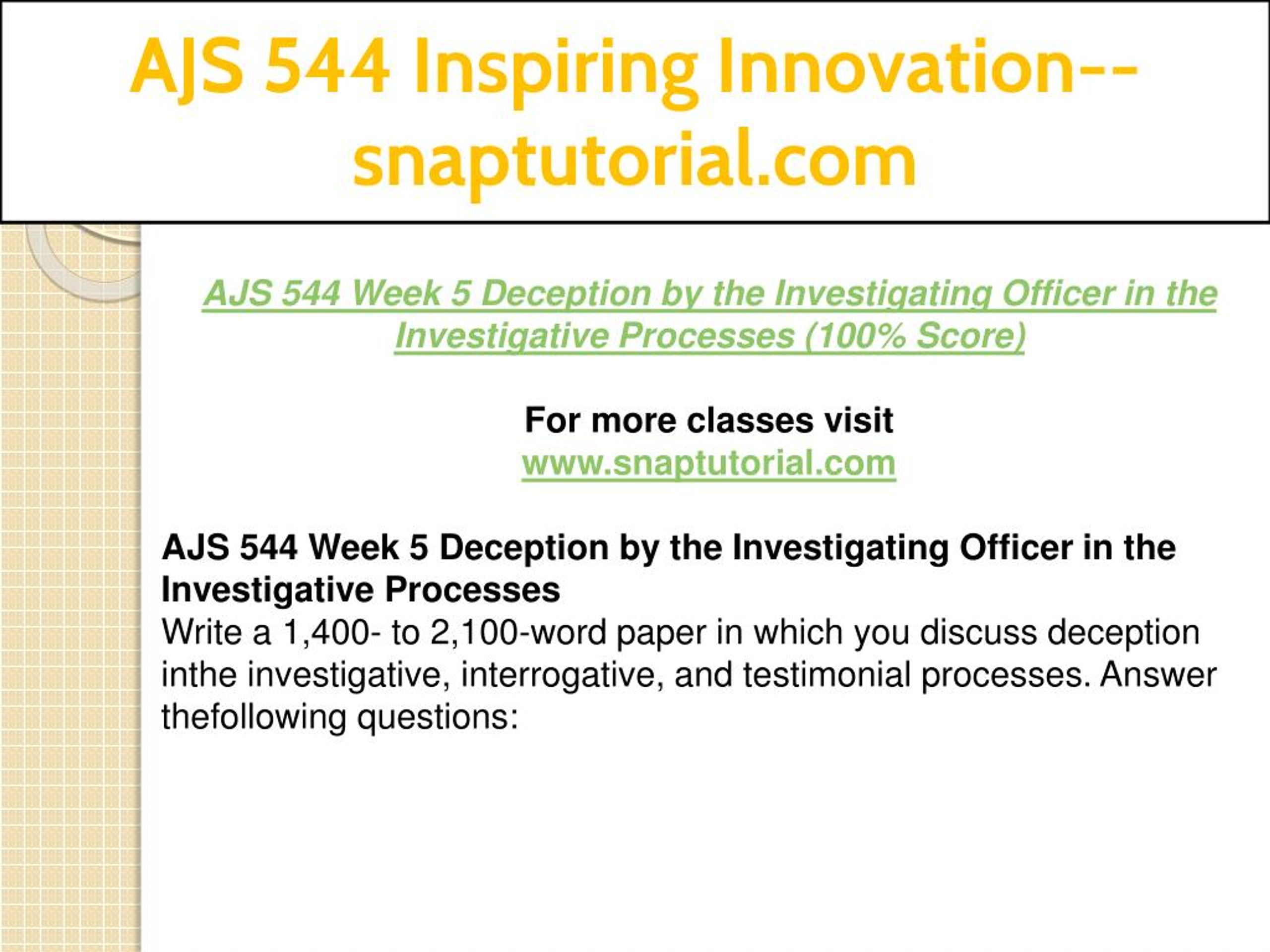 AJS 544 Inspiring Innovation--snaptutorial.com

AJS 544 Week 5 Deception by the Investigating Officer in the Investigative Processes (100% Score)

For more classes visit
www.snaptutorial.com

AJS 544 Week 5 Deception by the Investigating Officer in the Investigative Processes
Write a 1,400- to 2,100-word paper in which you discuss deception inthe investigative, interrogative, and testimonial processes. Answer thefollowing questions: